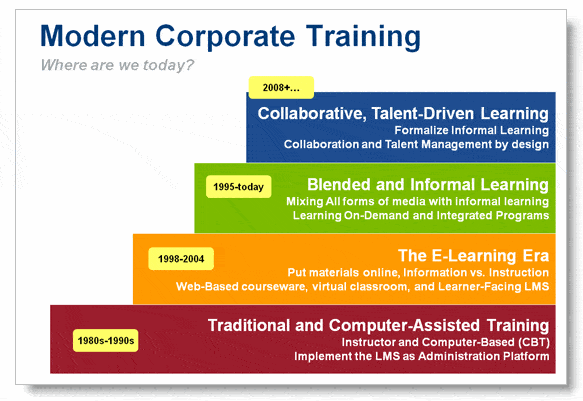 Modern Corporate Training
Where are we today?

2008+...
Collaborative, Talent-Driven Learning
Formalize Informal Learning
Collaboration and Talent Management by design

1995-today
Blended and Informal Learning
Mixing All forms of media with informal learning
Learning On-Demand and Integrated Programs

1998-2004
The E-Learning Era
Put materials online, Information vs. Instruction
Web-Based courseware, virtual classroom, and Learner-Facing LMS

1980s-1990s
Traditional and Computer-Assisted Training
Instructor and Computer-Based (CBT)
Implement the LMS as Administration Platform